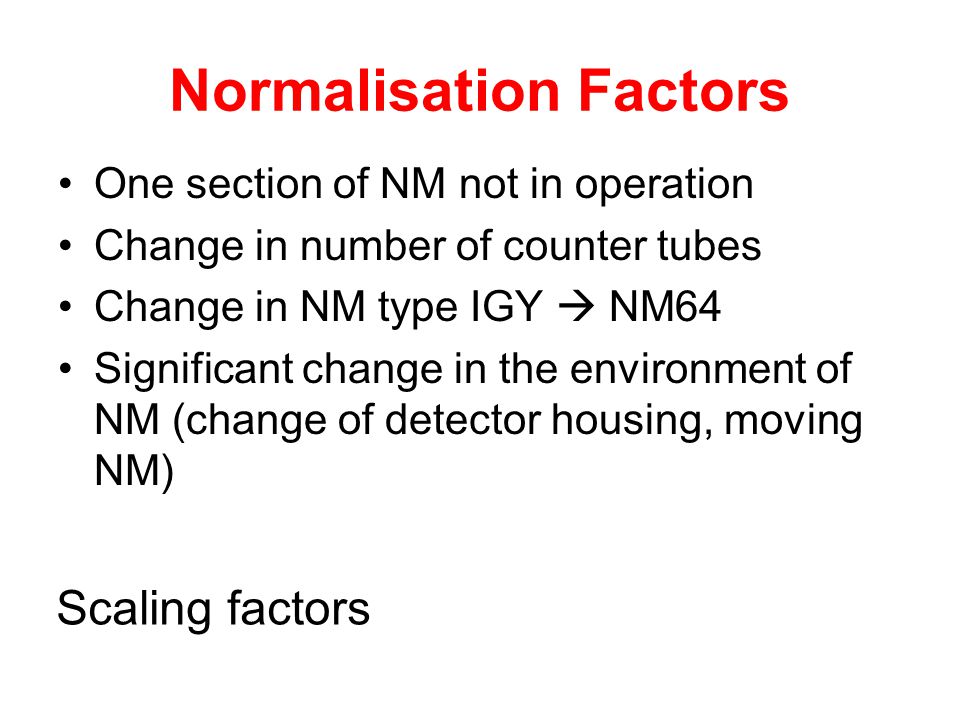 Normalisation Factors

• One section of NM not in operation
• Change in number of counter tubes
• Change in NM type IGY → NM64
• Significant change in the environment of NM (change of detector housing, moving NM)

Scaling factors